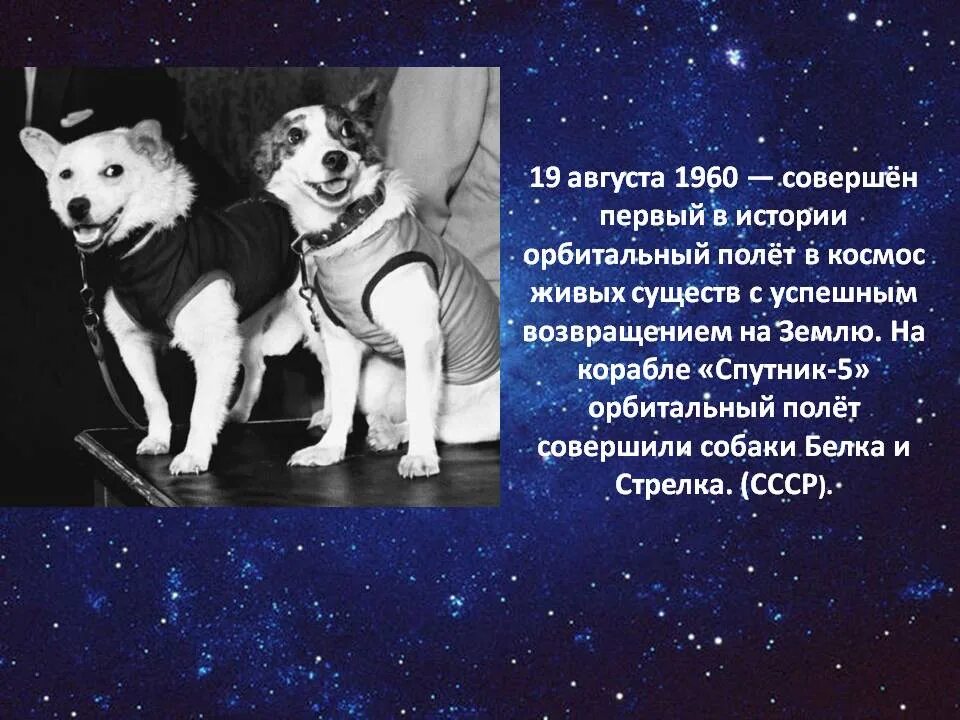 19 августа 1960 — совершён первый в истории орбитальный полёт в космос живых существ с успешным возвращением на Землю. На корабле «Спутник-5» орбитальный полёт совершили собаки Белка и Стрелка. (СССР).